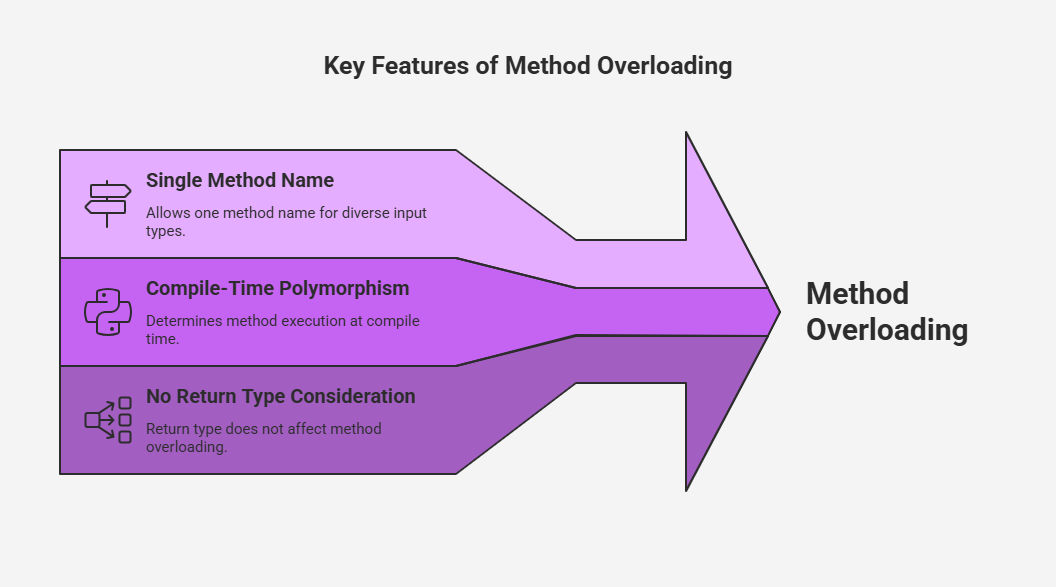 Key Features of Method Overloading

Single Method Name

Allows one method name for diverse input types.

Compile-Time Polymorphism

Determines method execution at compile time.

No Return Type Consideration

Return type does not affect method overloading.

Method Overloading